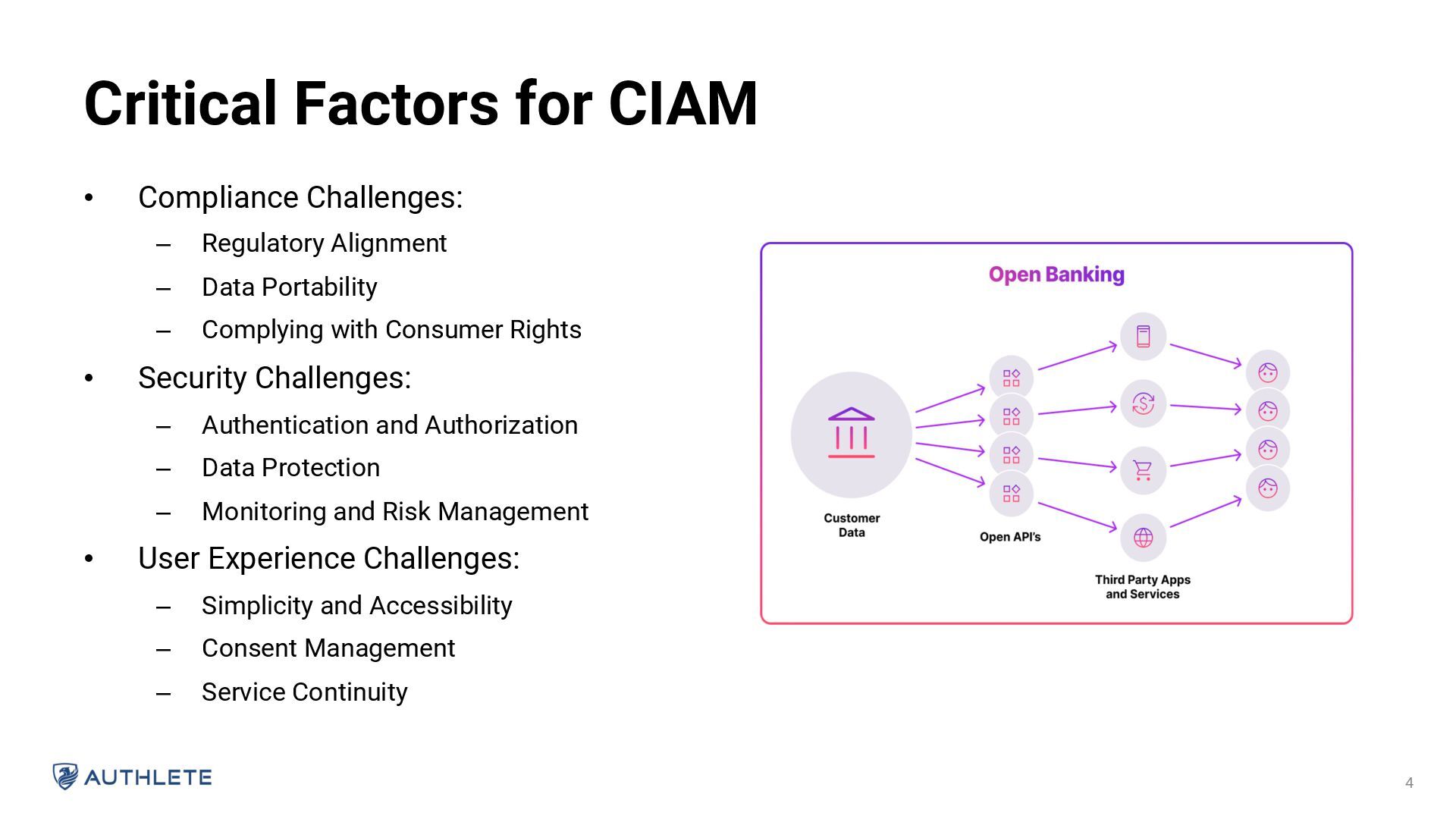 Critical Factors for CIAM

• Compliance Challenges:
– Regulatory Alignment
– Data Portability
– Complying with Consumer Rights

• Security Challenges:
– Authentication and Authorization
– Data Protection
– Monitoring and Risk Management

• User Experience Challenges:
– Simplicity and Accessibility
– Consent Management
– Service Continuity

Open Banking

Customer Data

Open API's

Third Party Apps and Services

AUTHLETE

4